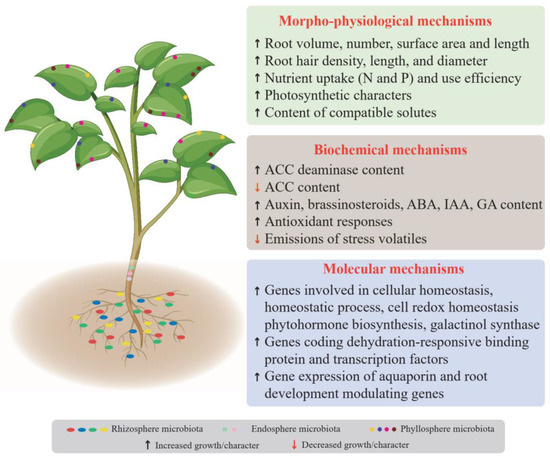 Morpho-physiological mechanisms

↑ Root volume, number, surface area and length
↑ Root hair density, length, and diameter
↑ Nutrient uptake (N and P) and use efficiency
↑ Photosynthetic characters
↑ Content of compatible solutes

Biochemical mechanisms

↑ ACC deaminase content
↓ ACC content
↑ Auxin, brassinosteroids, ABA, IAA, GA content
↑ Antioxidant responses
↓ Emissions of stress volatiles

Molecular mechanisms

↑ Genes involved in cellular homeostasis, homeostatic process, cell redox homeostasis phytohormone biosynthesis, galactinol synthase
↑ Genes coding dehydration-responsive binding protein and transcription factors
↑ Gene expression of aquaporin and root development modulating genes

Rhizosphere microbiota Endosphere microbiota Phyllosphere microbiota
↑ Increased growth/character ↓ Decreased growth/character